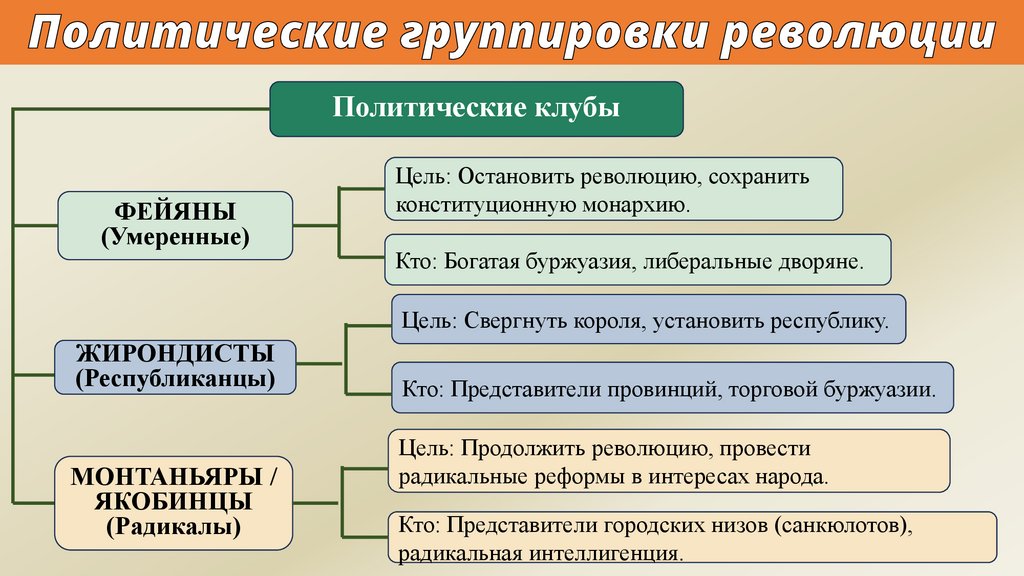 Политические группировки революции

Политические клубы

ФЕЙЯНЫ
(Умеренные)

Цель: Остановить революцию, сохранить конституционную монархию.

Кто: Богатая буржуазия, либеральные дворяне.

ЖИРОНДИСТЫ
(Республиканцы)

Цель: Свергнуть короля, установить республику.

Кто: Представители провинций, торговой буржуазии.

МОНТАНЬЯРЫ / ЯКОБИНЦЫ
(Радикалы)

Цель: Продолжить революцию, провести радикальные реформы в интересах народа.

Кто: Представители городских низов (санкюлотов), радикальная интеллигенция.